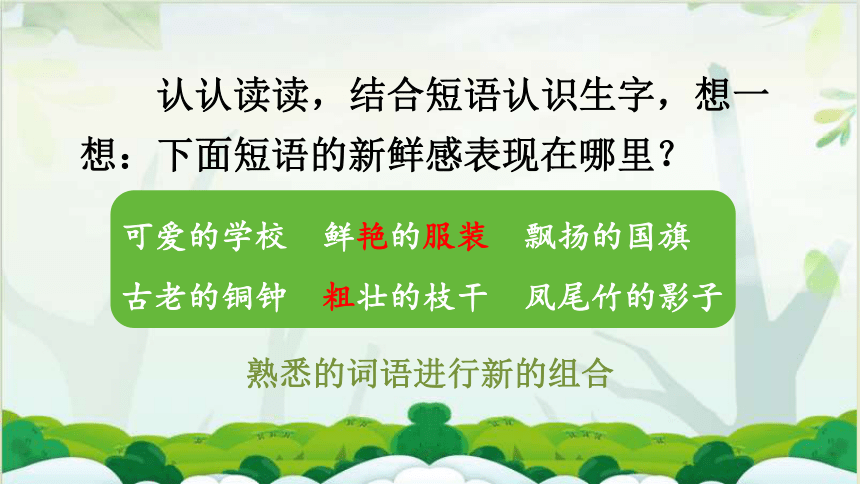 认认读读，结合短语认识生字，想一想：下面短语的新鲜感表现在哪里？

可爱的学校　鲜艳的服装　飘扬的国旗
古老的铜钟　粗壮的枝干　凤尾竹的影子

熟悉的词语进行新的组合